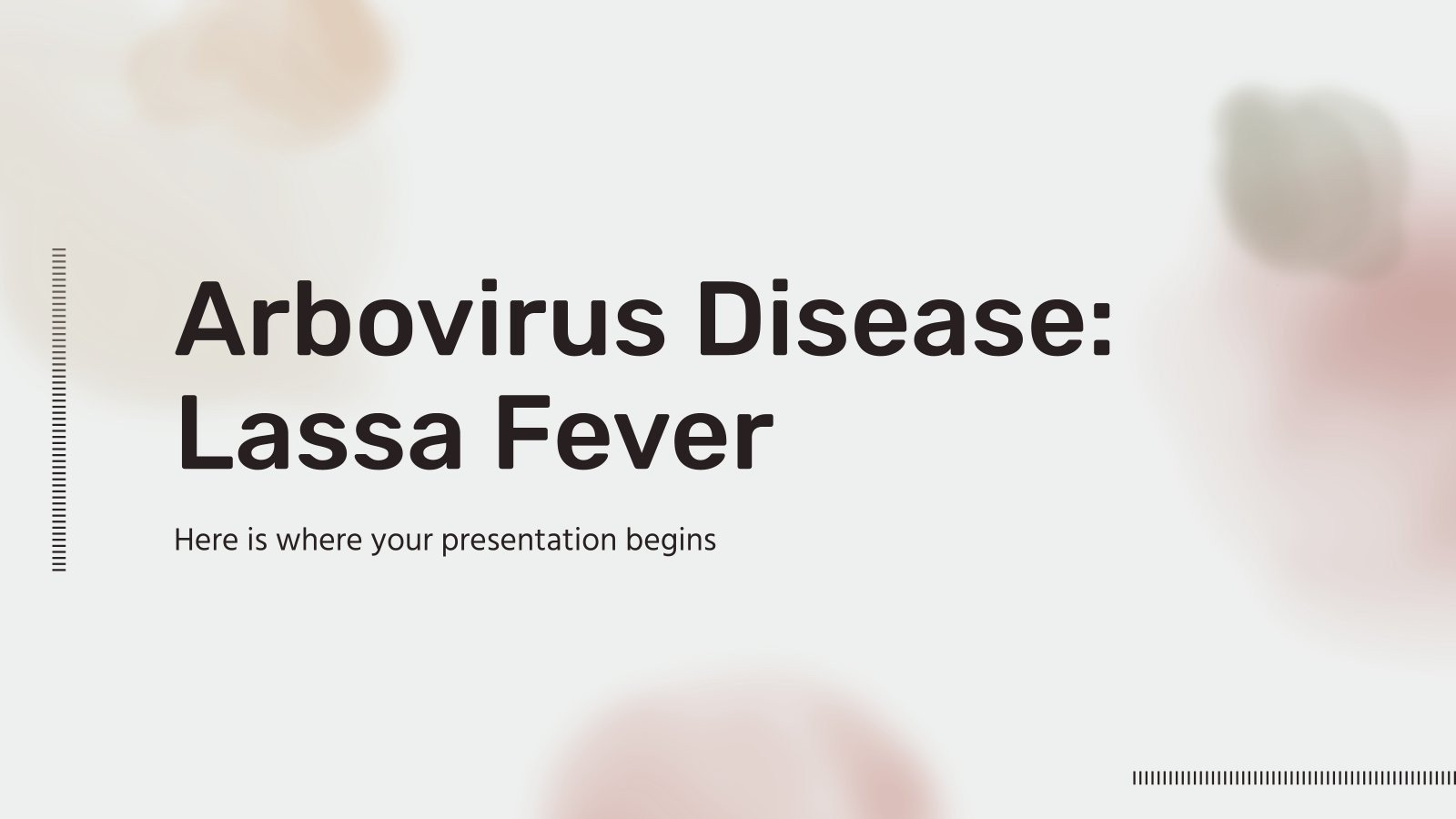 Arbovirus Disease: Lassa Fever

Here is where your presentation begins